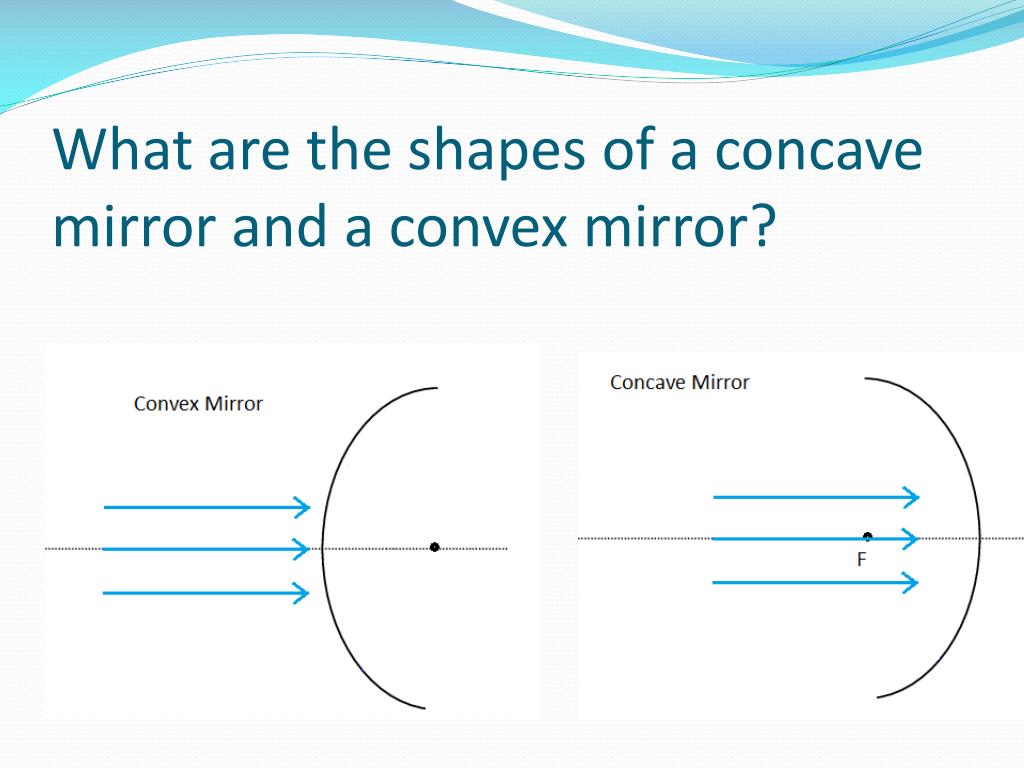 What are the shapes of a concave mirror and a convex mirror?

Convex Mirror

Concave Mirror

F